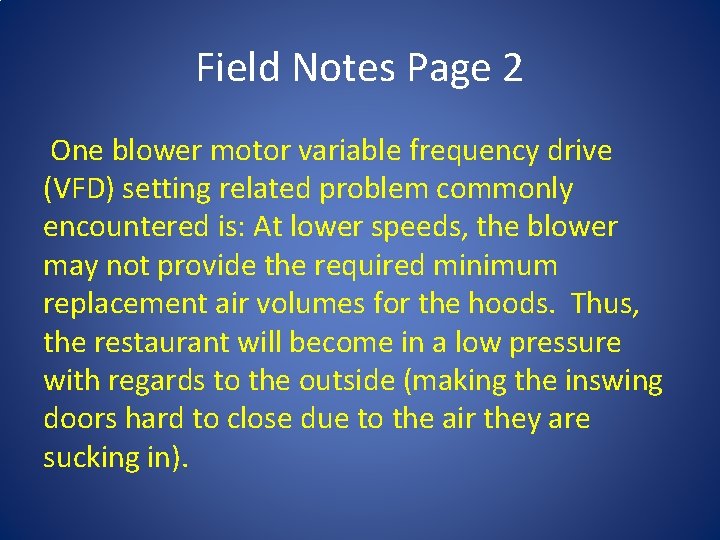 Field Notes Page 2

One blower motor variable frequency drive (VFD) setting related problem commonly encountered is: At lower speeds, the blower may not provide the required minimum replacement air volumes for the hoods. Thus, the restaurant will become in a low pressure with regards to the outside (making the inswing doors hard to close due to the air they are sucking in).